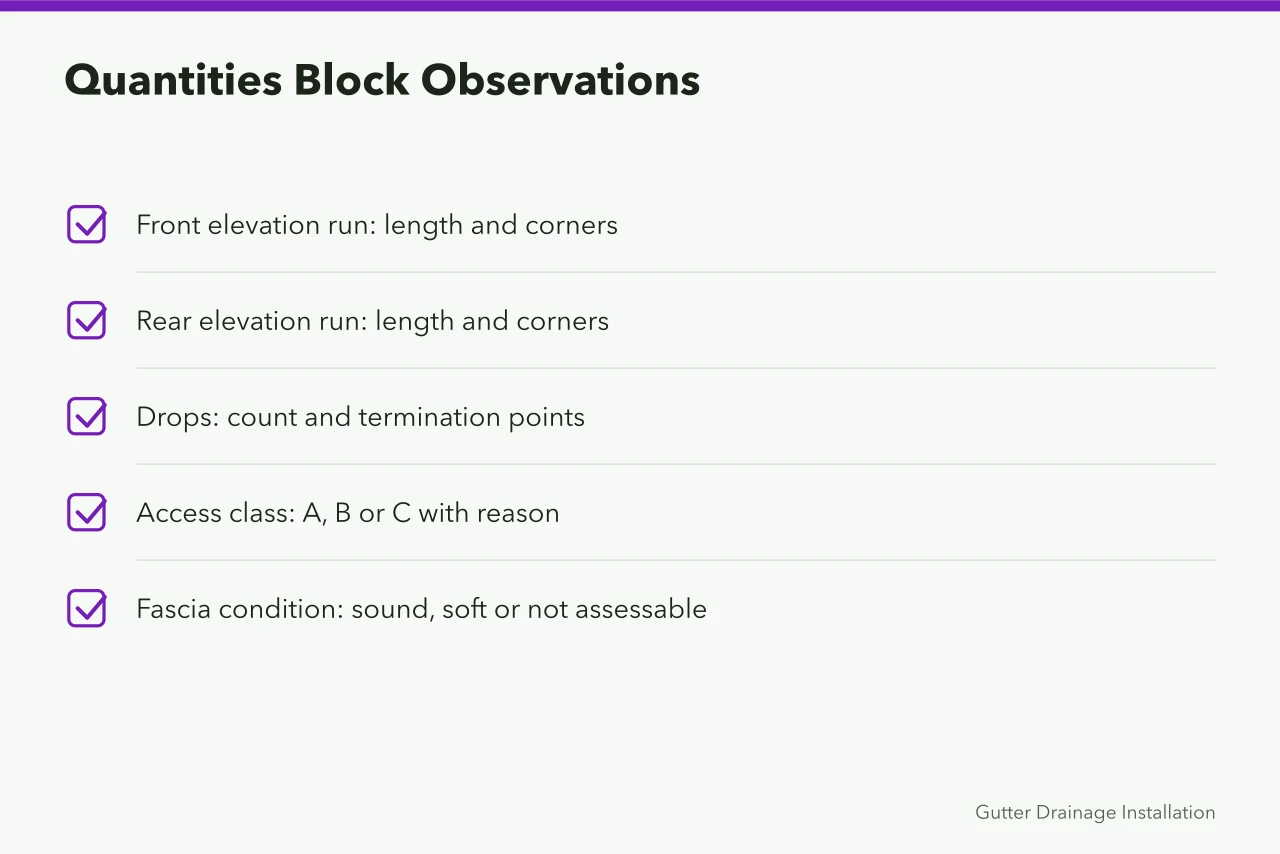 Quantities Block Observations

Front elevation run: length and corners

Rear elevation run: length and corners

Drops: count and termination points

Access class: A, B or C with reason

Fascia condition: sound, soft or not assessable

Gutter Drainage Installation